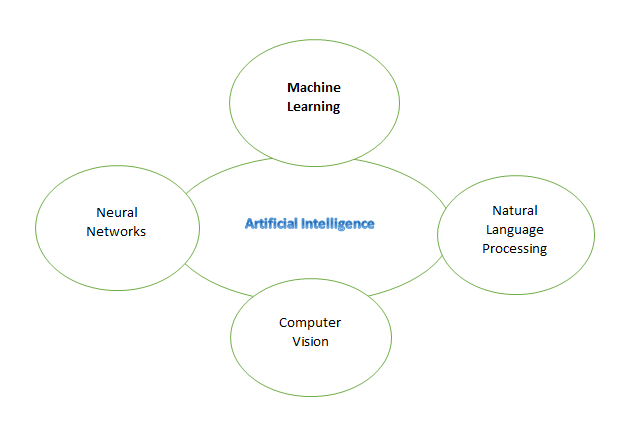 Machine Learning

Neural Networks

Artificial Intelligence

Natural Language Processing

Computer Vision